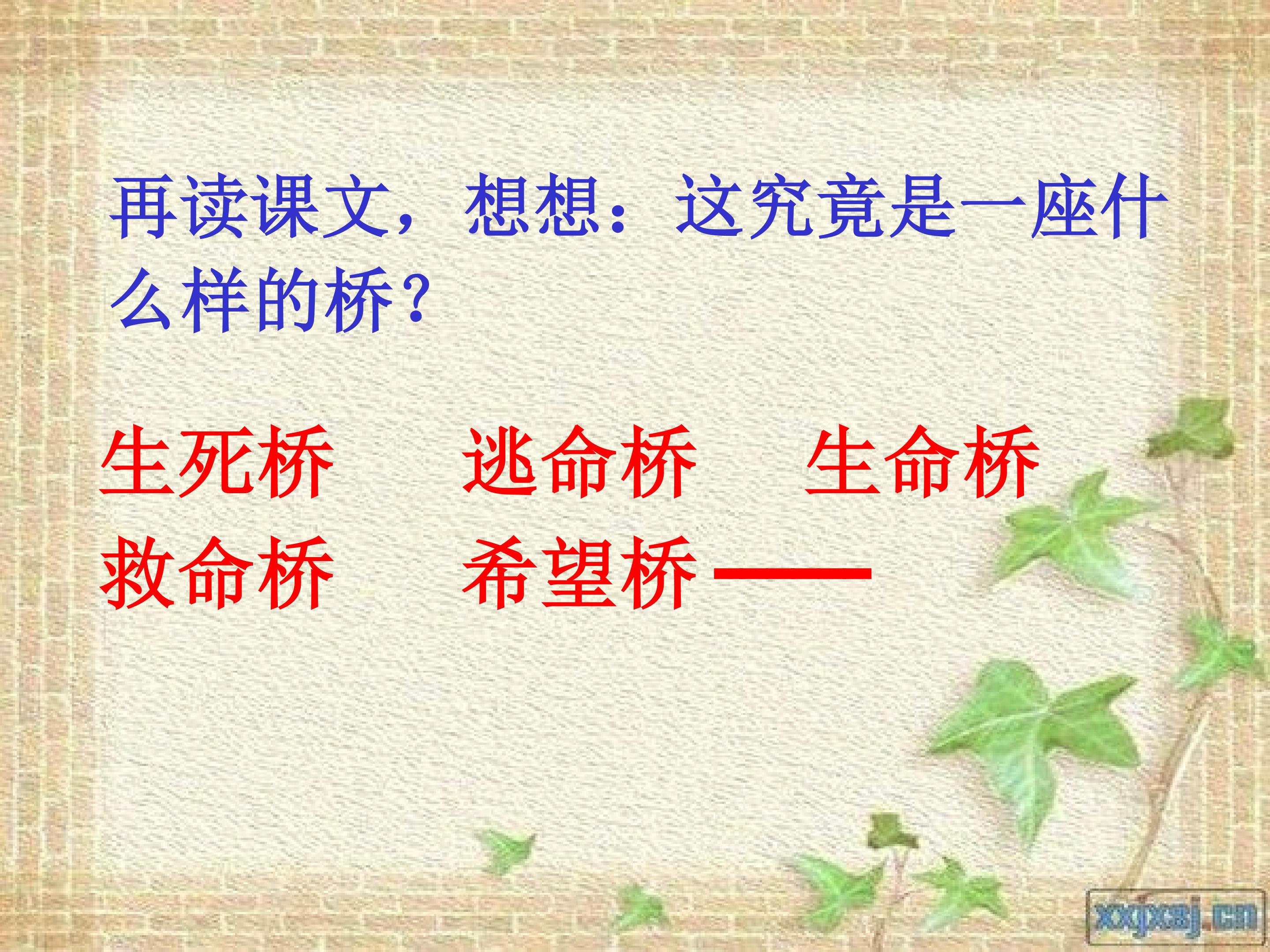 再读课文，想想：这究竟是一座什么样的桥？

生死桥　逃命桥　生命桥
救命桥　希望桥——

xxjxsj.cn